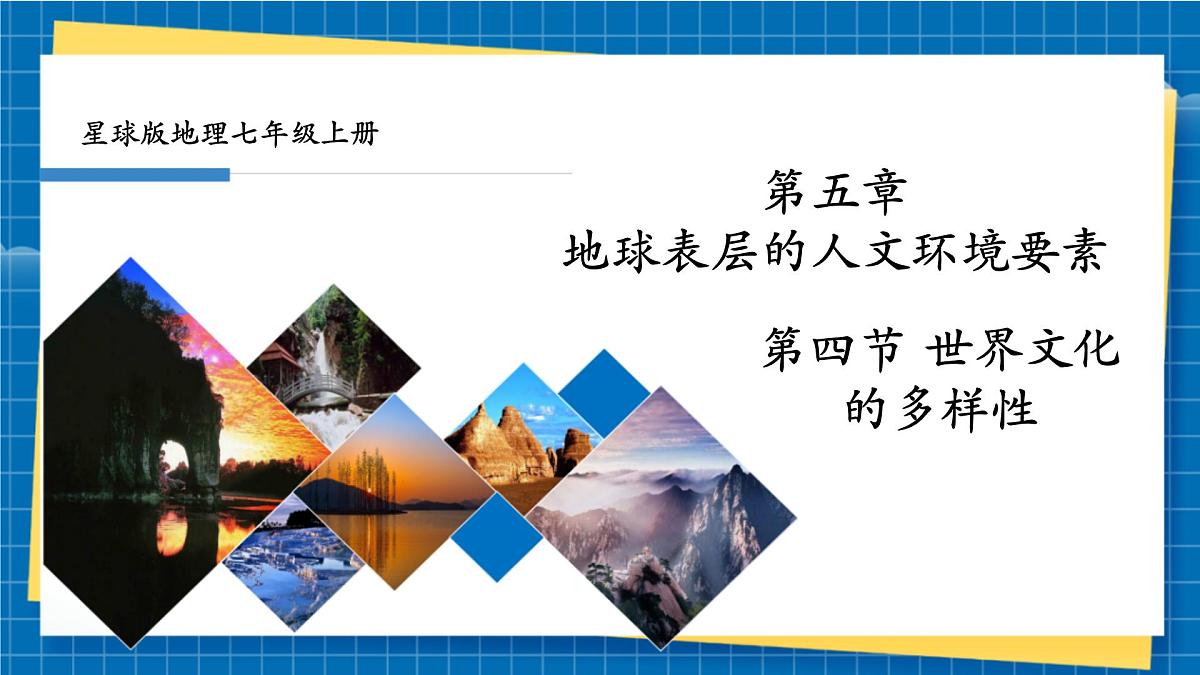 星球版地理七年级上册

第五章
地球表层的人文环境要素

第四节 世界文化的多样性